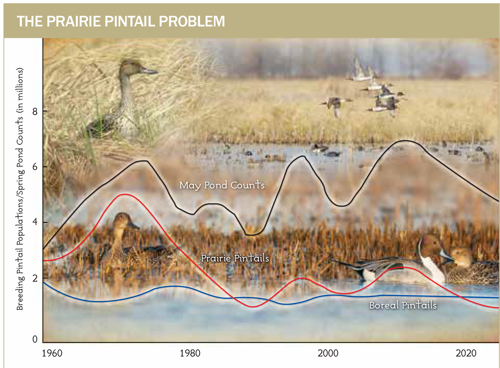 THE PRAIRIE PINTAIL PROBLEM

Breeding Pintail Populations/Spring Pond Counts (in millions)

8
6
4
2
0

May Pond Counts
Prairie Pintails
Boreal Pintails

1960
1980
2000
2020